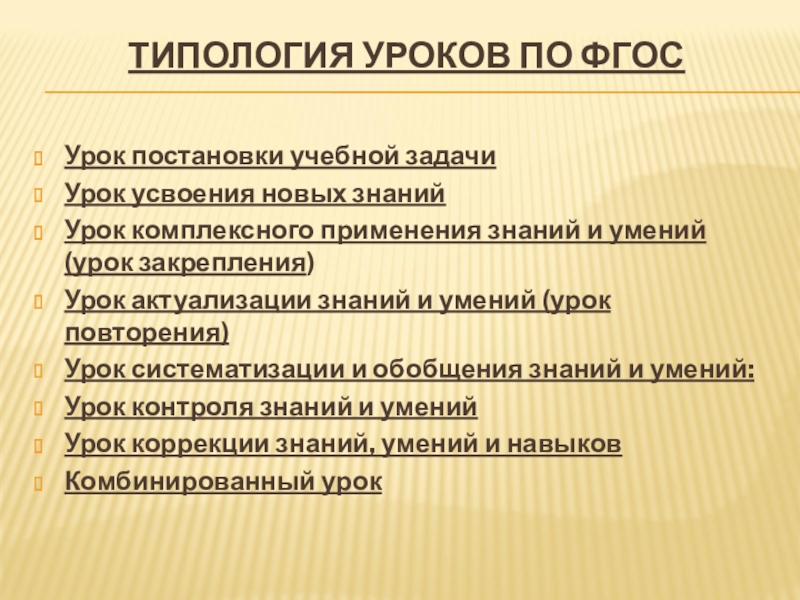 ТИПОЛОГИЯ УРОКОВ ПО ФГОС

Урок постановки учебной задачи
Урок усвоения новых знаний
Урок комплексного применения знаний и умений (урок закрепления)
Урок актуализации знаний и умений (урок повторения)
Урок систематизации и обобщения знаний и умений:
Урок контроля знаний и умений
Урок коррекции знаний, умений и навыков
Комбинированный урок